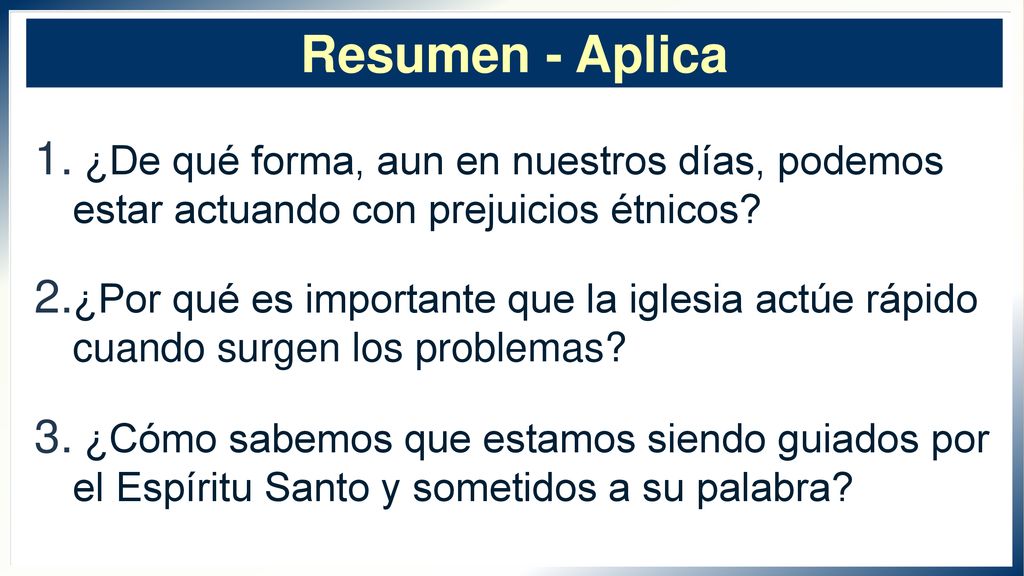 Resumen - Aplica

1. ¿De qué forma, aun en nuestros días, podemos estar actuando con prejuicios étnicos?

2.¿Por qué es importante que la iglesia actúe rápido cuando surgen los problemas?

3. ¿Cómo sabemos que estamos siendo guiados por el Espíritu Santo y sometidos a su palabra?